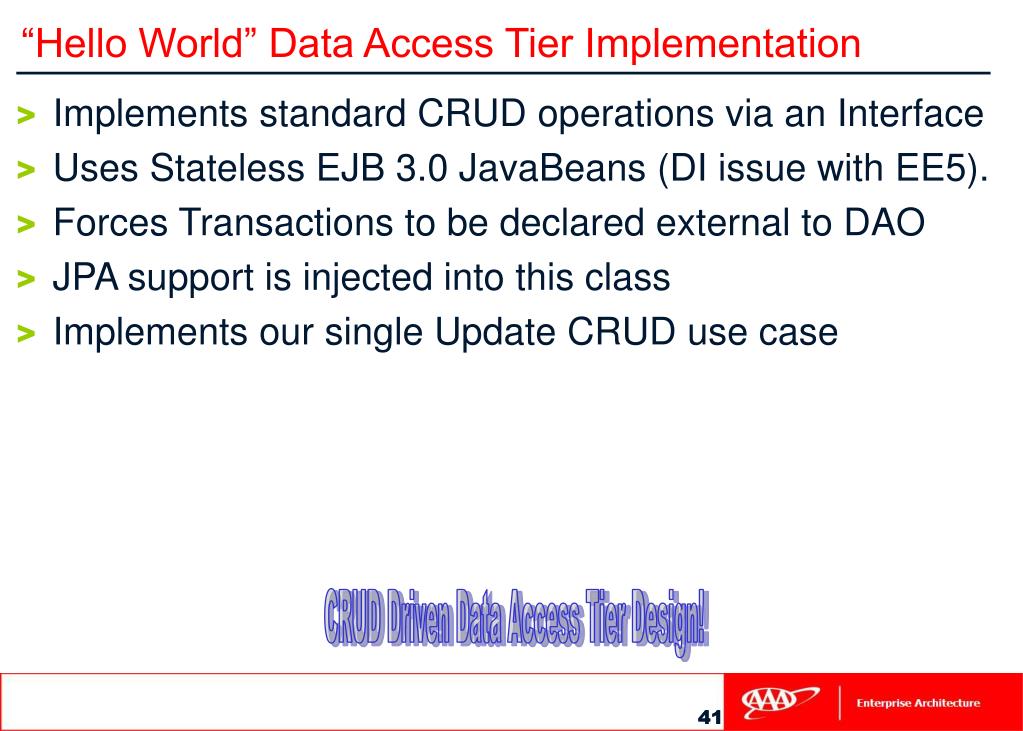 “Hello World” Data Access Tier Implementation

> Implements standard CRUD operations via an Interface
> Uses Stateless EJB 3.0 JavaBeans (DI issue with EE5).
> Forces Transactions to be declared external to DAO
> JPA support is injected into this class
> Implements our single Update CRUD use case

CRUD Driven Data Access Tier Design!

41

AAA

Enterprise Architecture